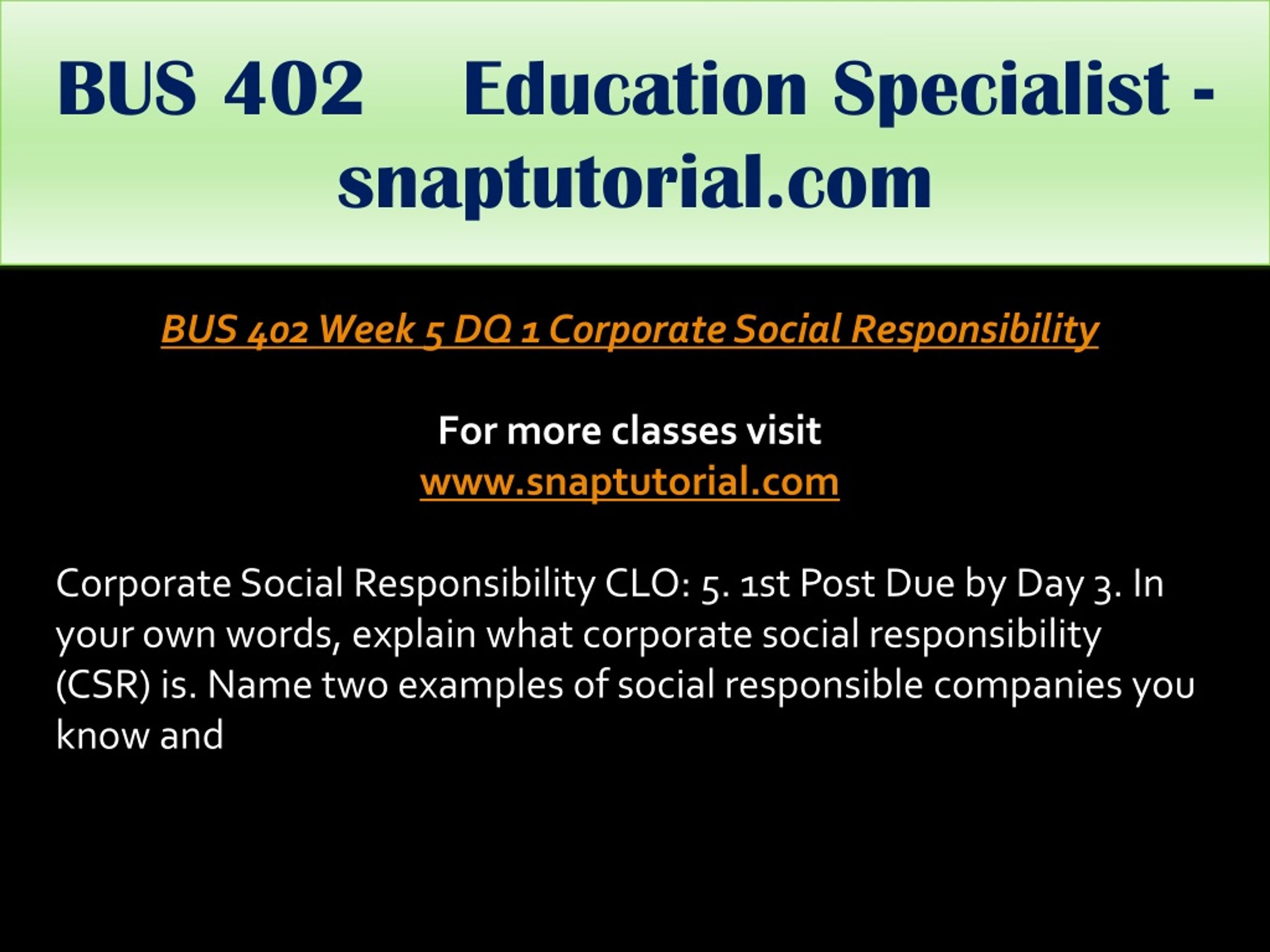 BUS 402 Education Specialist - snaptutorial.com

BUS 402 Week 5 DQ 1 Corporate Social Responsibility

For more classes visit
www.snaptutorial.com

Corporate Social Responsibility CLO: 5. 1st Post Due by Day 3. In your own words, explain what corporate social responsibility (CSR) is. Name two examples of social responsible companies you know and